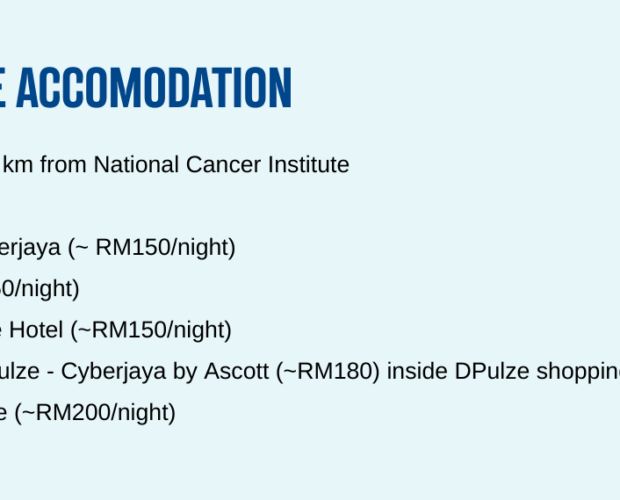 E ACCOMODATION

km from National Cancer Institute

erjaya (~ RM150/night)

50/night)

e Hotel (~RM150/night)

ulze - Cyberjaya by Ascott (~RM180) inside DPulze shoppin

e (~RM200/night)